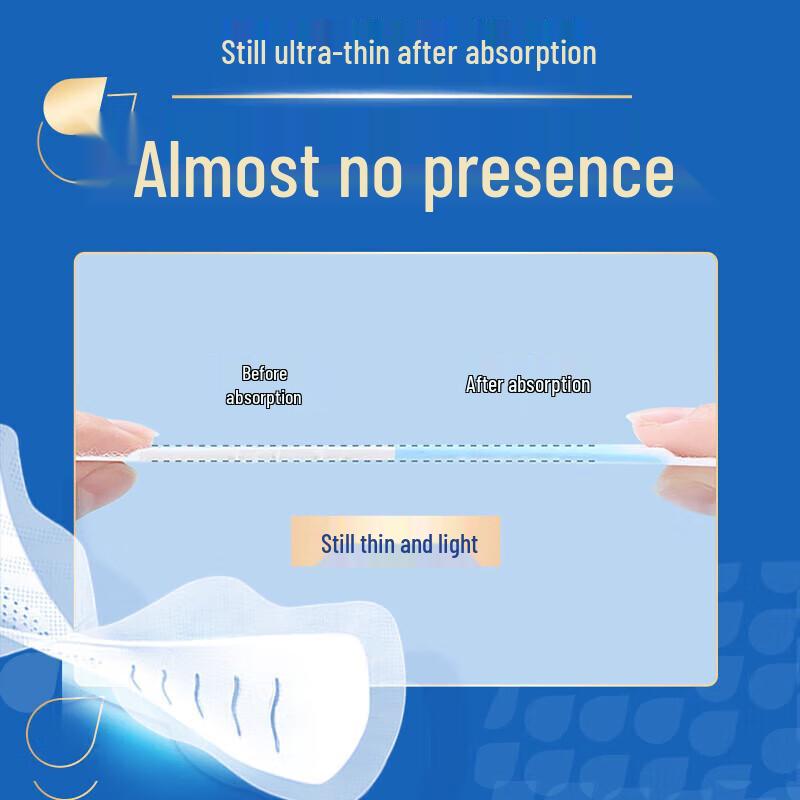 Still ultra-thin after absorption

Almost no presence

Before absorption

After absorption

Still thin and light